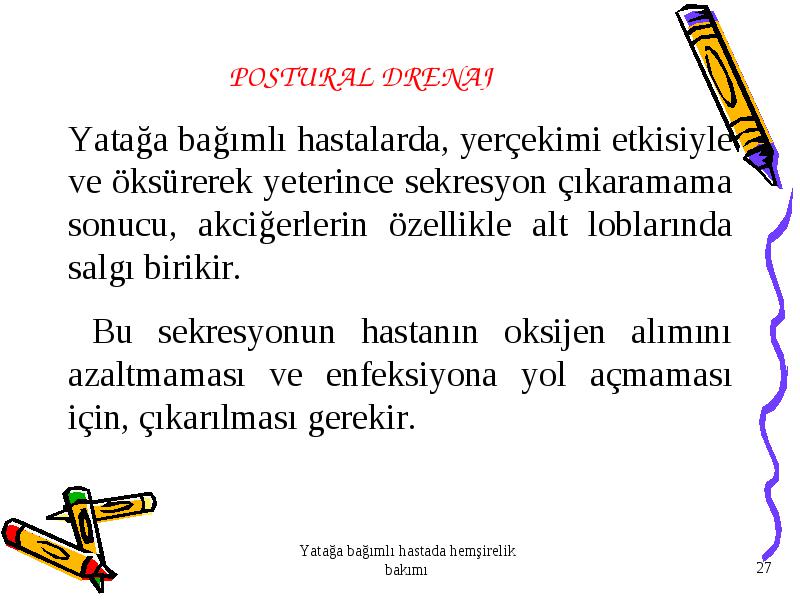 POSTURAL DRENAJ

Yatağa bağımlı hastalarda, yerçekimi etkisiyle ve öksürerek yeterince sekresyon çıkaramama sonucu, akciğerlerin özellikle alt loblarında salgı birikir.

Bu sekresyonun hastanın oksijen alımını azaltmaması ve enfeksiyona yol açmaması için, çıkarılması gerekir.

Yatağa bağımlı hastada hemşirelik bakımı

27